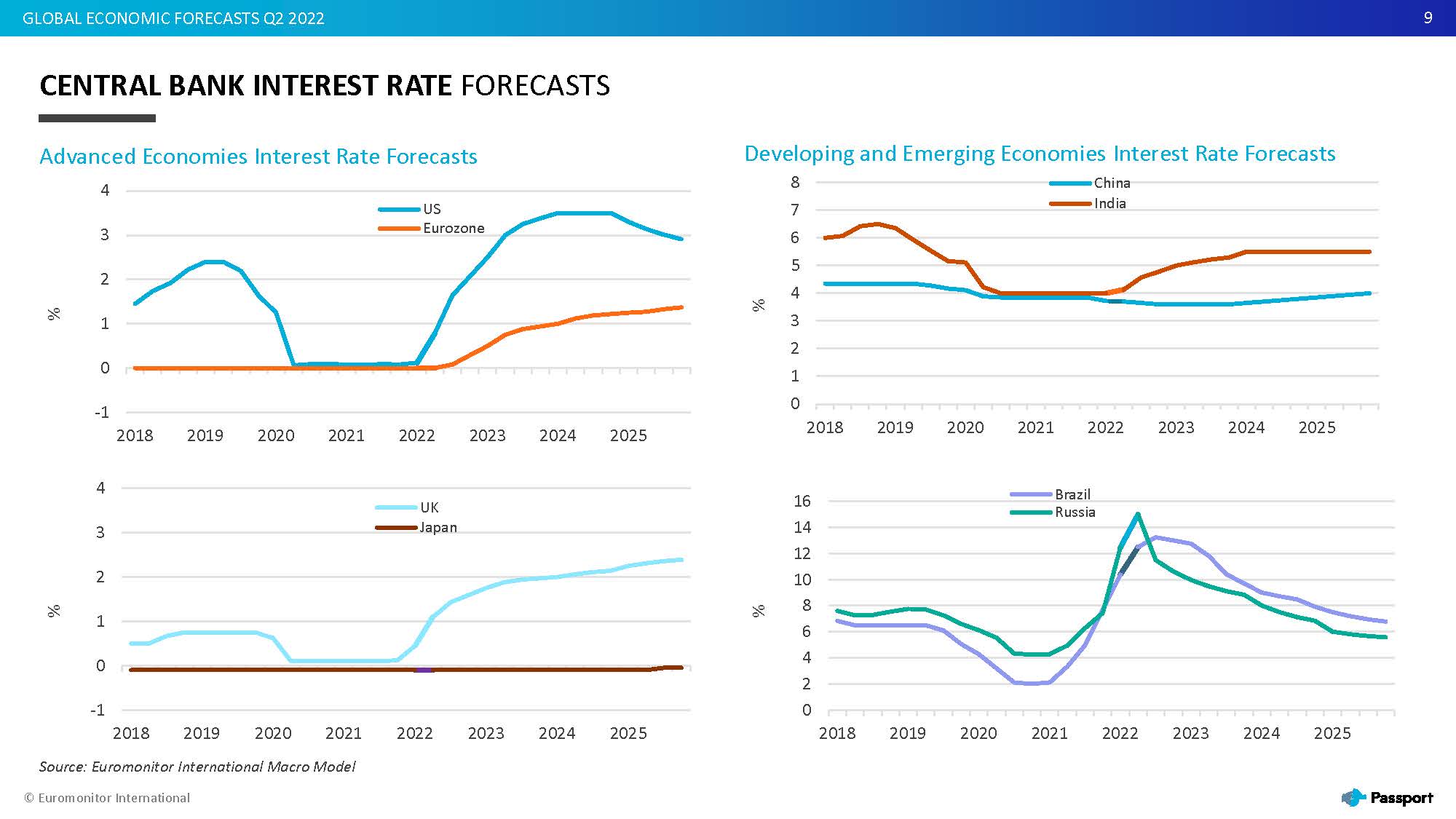 GLOBAL ECONOMIC FORECASTS Q2 2022

9

CENTRAL BANK INTEREST RATE FORECASTS

Advanced Economies Interest Rate Forecasts

4
3
2
1
0
-1

%

US
Eurozone

2018 2019 2020 2021 2022 2023 2024 2025

4
3
2
1
0
-1

%

UK
Japan

2018 2019 2020 2021 2022 2023 2024 2025

Source: Euromonitor International Macro Model

Developing and Emerging Economies Interest Rate Forecasts

8
7
6
5
4
3
2
1
0

%

China
India

2018 2019 2020 2021 2022 2023 2024 2025

16
14
12
10
8
6
4
2
0

%

Brazil
Russia

2018 2019 2020 2021 2022 2023 2024 2025

© Euromonitor International

Passport